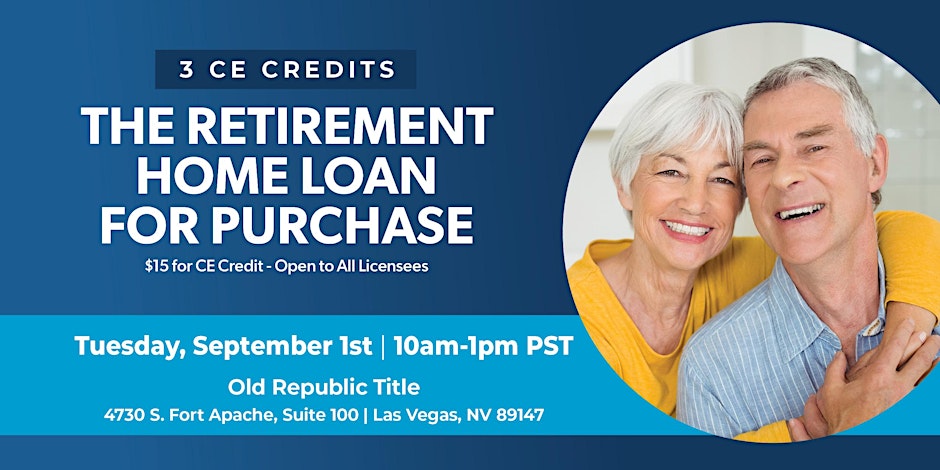 3 CE CREDITS

THE RETIREMENT HOME LOAN FOR PURCHASE

\$15 for CE Credit - Open to All Licensees

Tuesday, September 1st | 10am-1pm PST

Old Republic Title

4730 S. Fort Apache, Suite 100 | Las Vegas, NV 89147